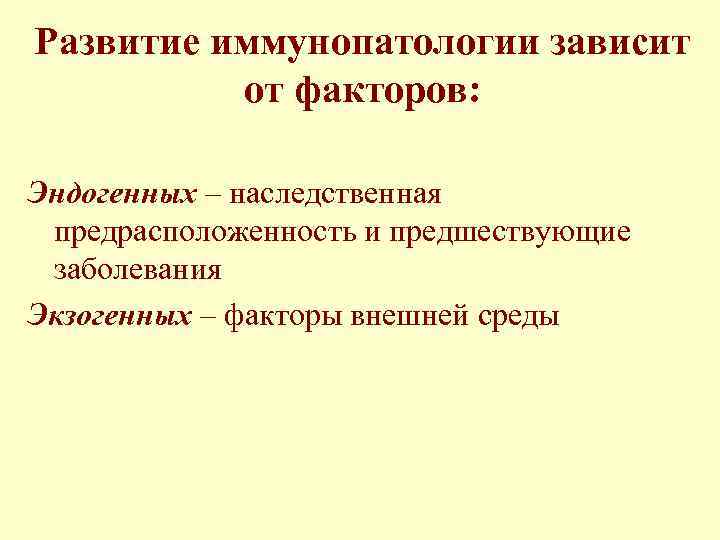 Развитие иммунопатологии зависит от факторов:

Эндогенных – наследственная предрасположенность и предшествующие заболевания

Экзогенных – факторы внешней среды